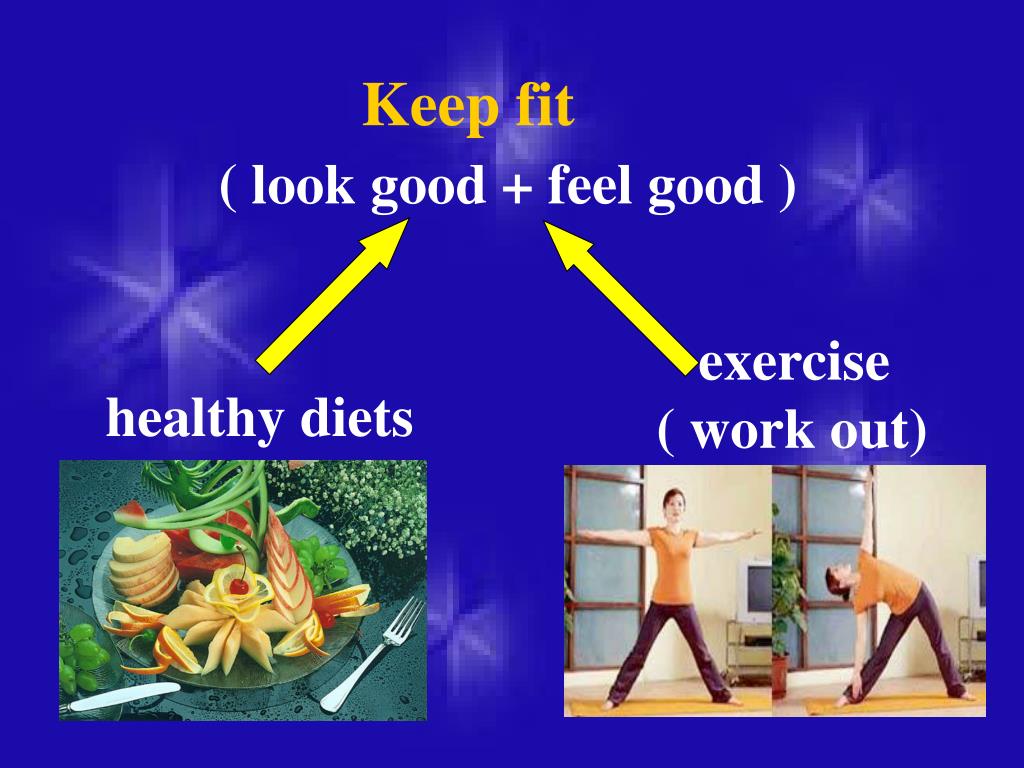 Keep fit
( look good + feel good )

healthy diets

exercise
( work out)